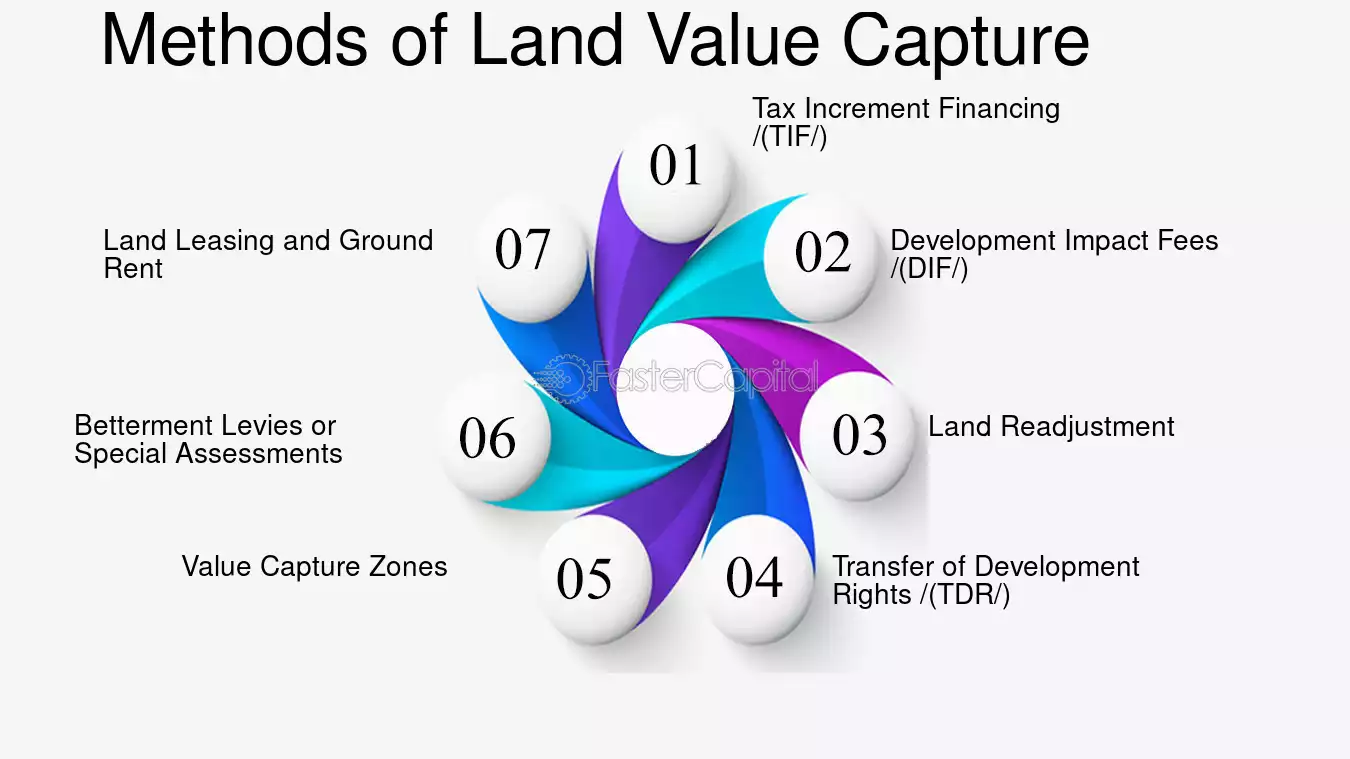 Methods of Land Value Capture

01
Tax Increment Financing /(TIF/)

02
Development Impact Fees /(DIF/)

03
Land Readjustment

04
Transfer of Development Rights /(TDR/)

05
Value Capture Zones

06
Betterment Levies or Special Assessments

07
Land Leasing and Ground Rent

FasterCapital